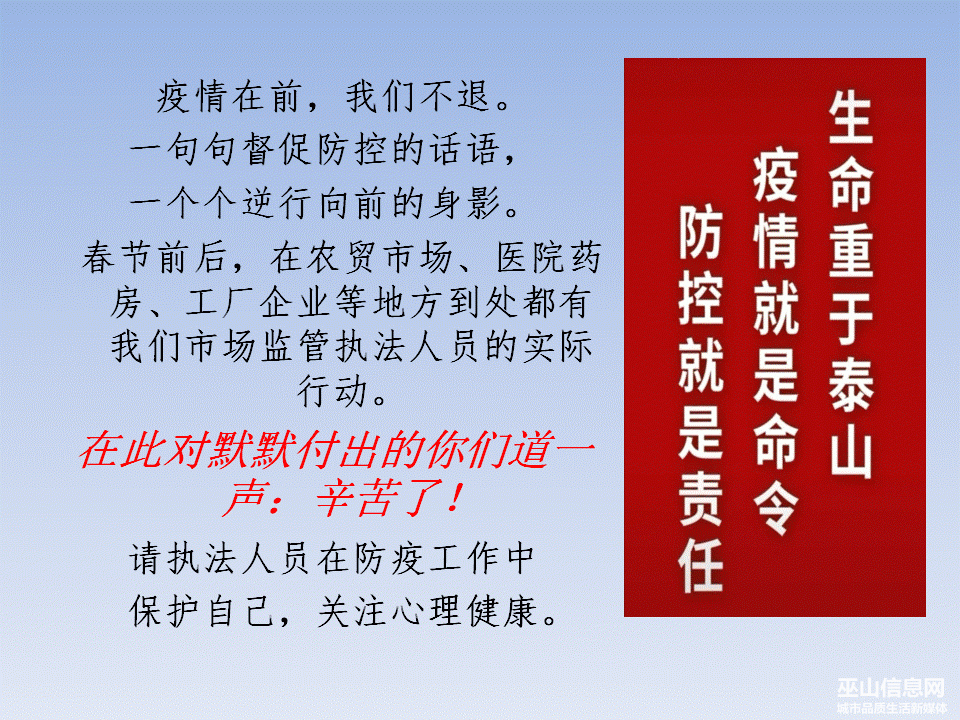 疫情在前，我们不退。
一句句督促防控的话语，
一个个逆行向前的身影。
春节前后，在农贸市场、医院药房、工厂企业等地方到处都有我们市场监管执法人员的实际行动。

在此对默默付出的你们道一声：辛苦了！

请执法人员在防疫工作中
保护自己，关注心理健康。

生命重于泰山
疫情就是命令
防控就是责任

巫山信息网
城市品质生活新媒体